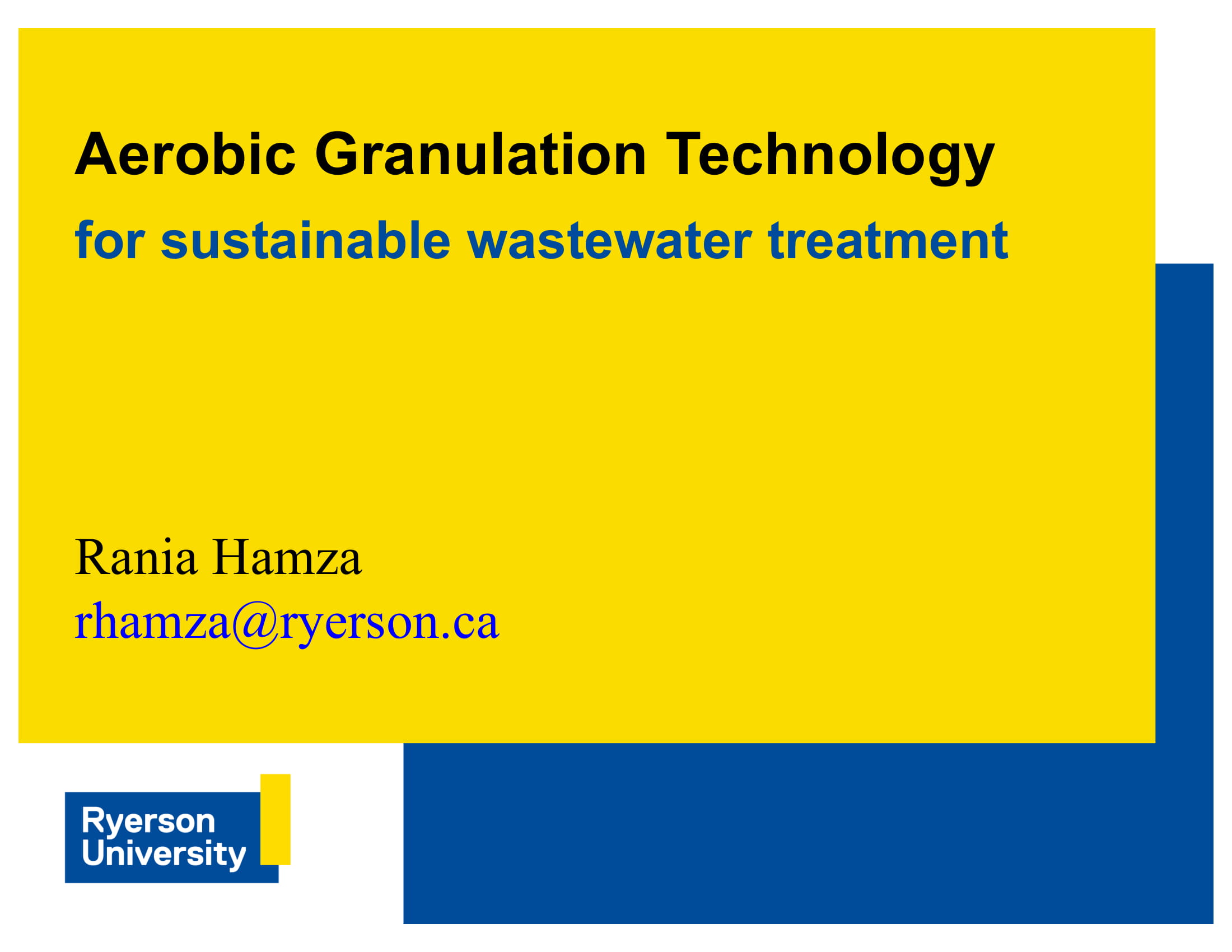 Aerobic Granulation Technology

for sustainable wastewater treatment

Rania Hamza
rhamza@ryerson.ca

Ryerson
University